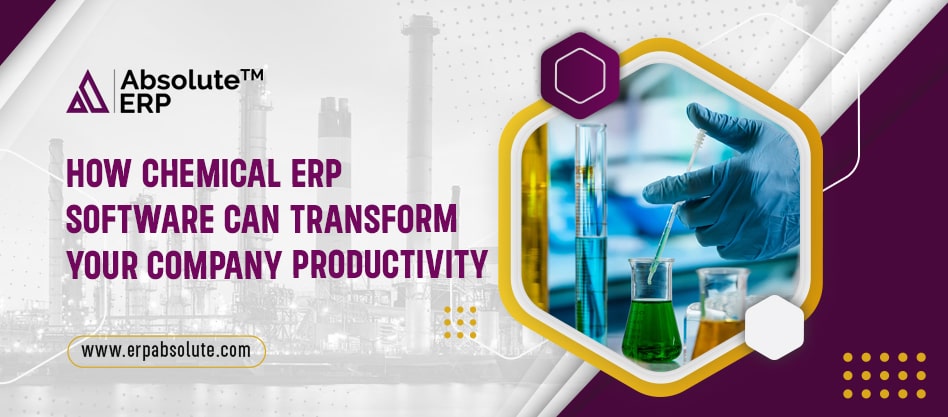 Absolute™
ERP

HOW CHEMICAL ERP SOFTWARE CAN TRANSFORM YOUR COMPANY PRODUCTIVITY

www.erpabsolute.com